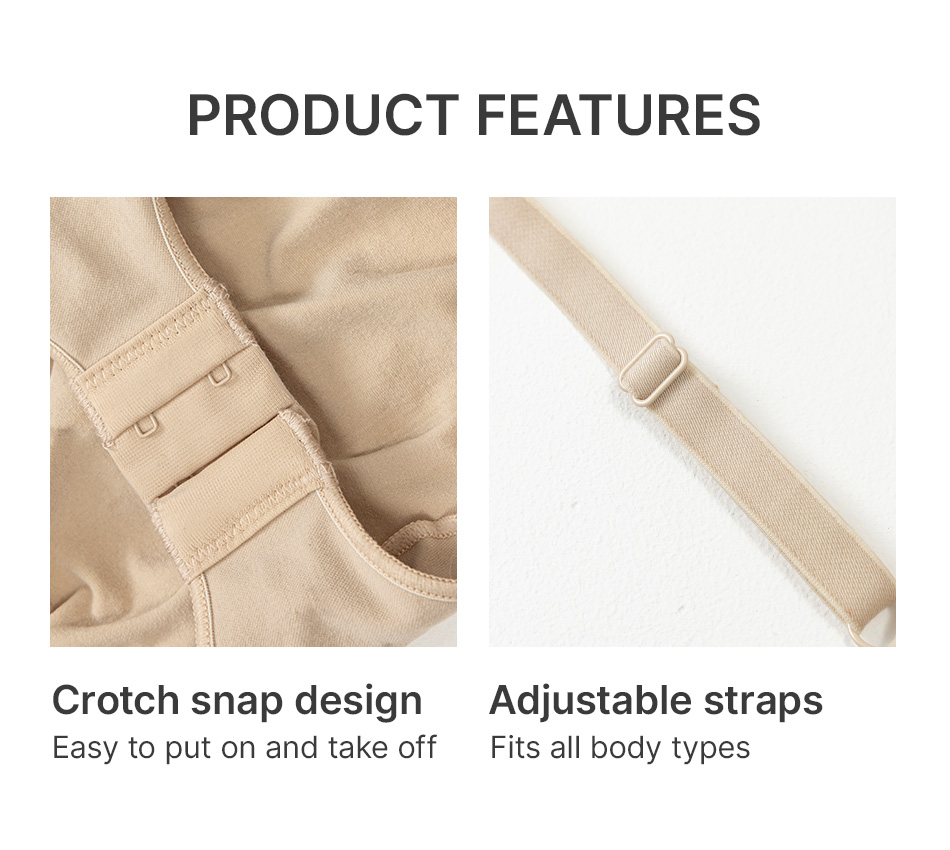 PRODUCT FEATURES

Crotch snap design
Easy to put on and take off

Adjustable straps
Fits all body types